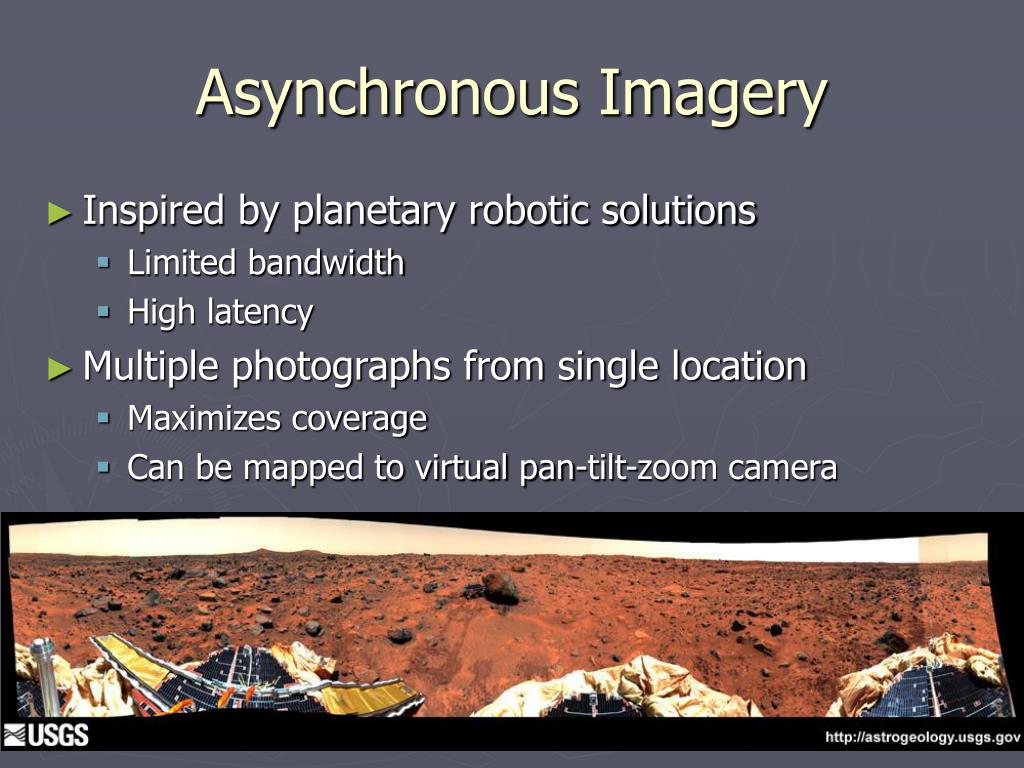 Asynchronous Imagery

► Inspired by planetary robotic solutions
 ▪ Limited bandwidth
 ▪ High latency

► Multiple photographs from single location
 ▪ Maximizes coverage
 ▪ Can be mapped to virtual pan-tilt-zoom camera

USGS

http://astrogeology.usgs.gov